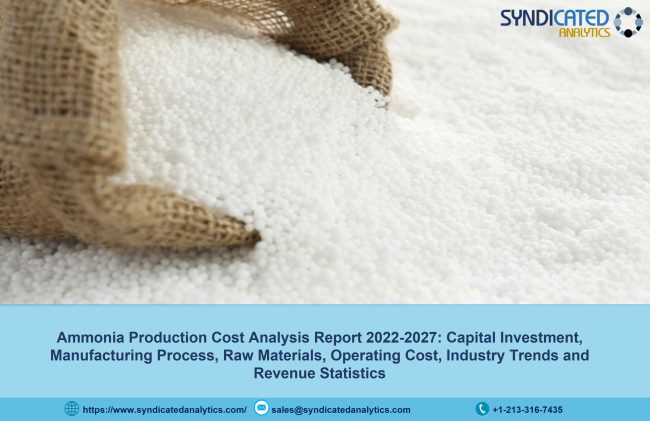 SYNDICATED ANALYTICS

Ammonia Production Cost Analysis Report 2022-2027: Capital Investment, Manufacturing Process, Raw Materials, Operating Cost, Industry Trends and Revenue Statistics

https://www.syndicatedanalytics.com/ sales@syndicatedanalytics.com +1-213-316-7435